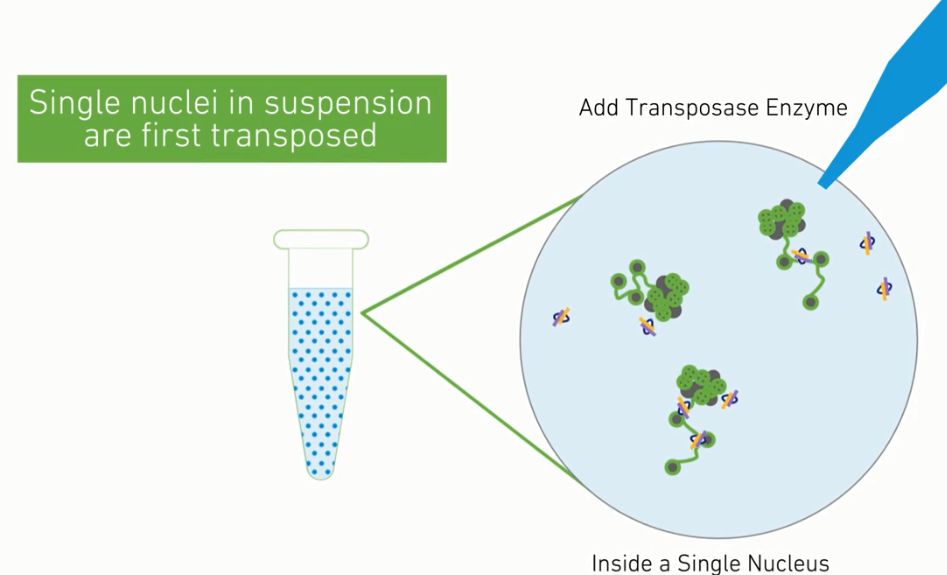 Single nuclei in suspension are first transposed

Add Transposase Enzyme

Inside a Single Nucleus